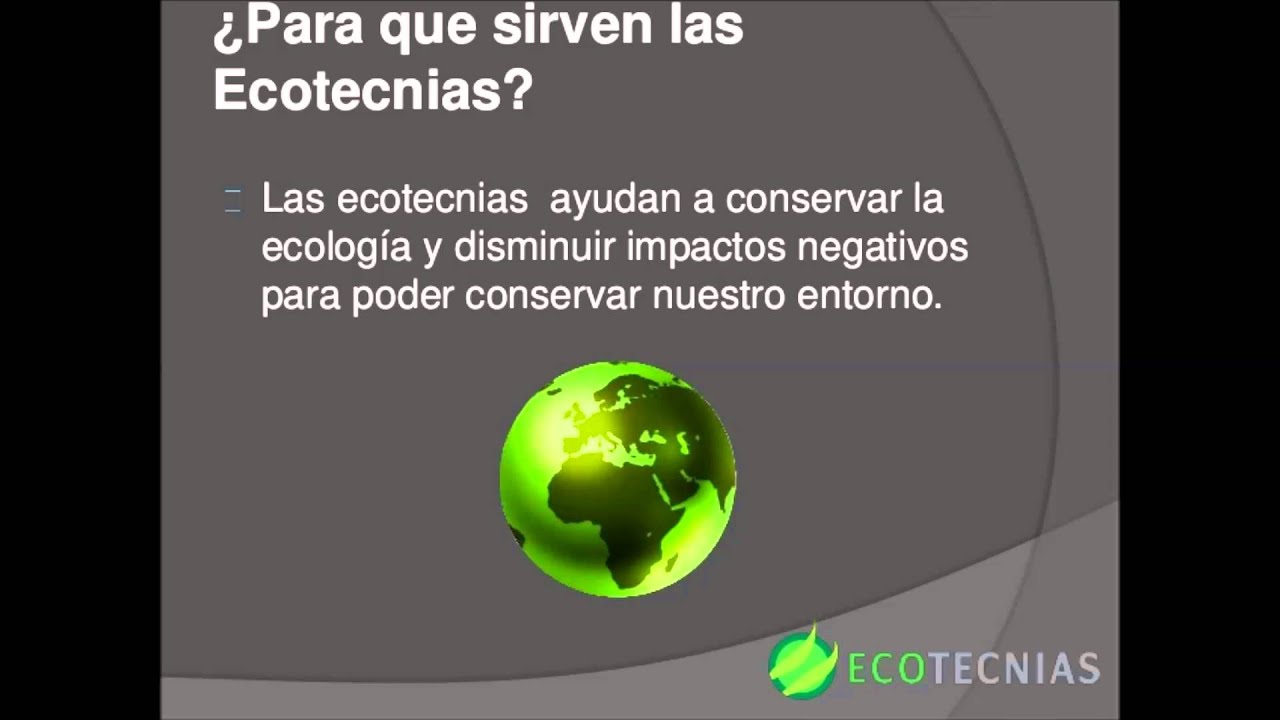 ¿Para que sirven las Ecotecnias?

Las ecotecnias  ayudan a conservar la ecología y disminuir impactos negativos para poder conservar nuestro entorno.

ECOTECNIAS